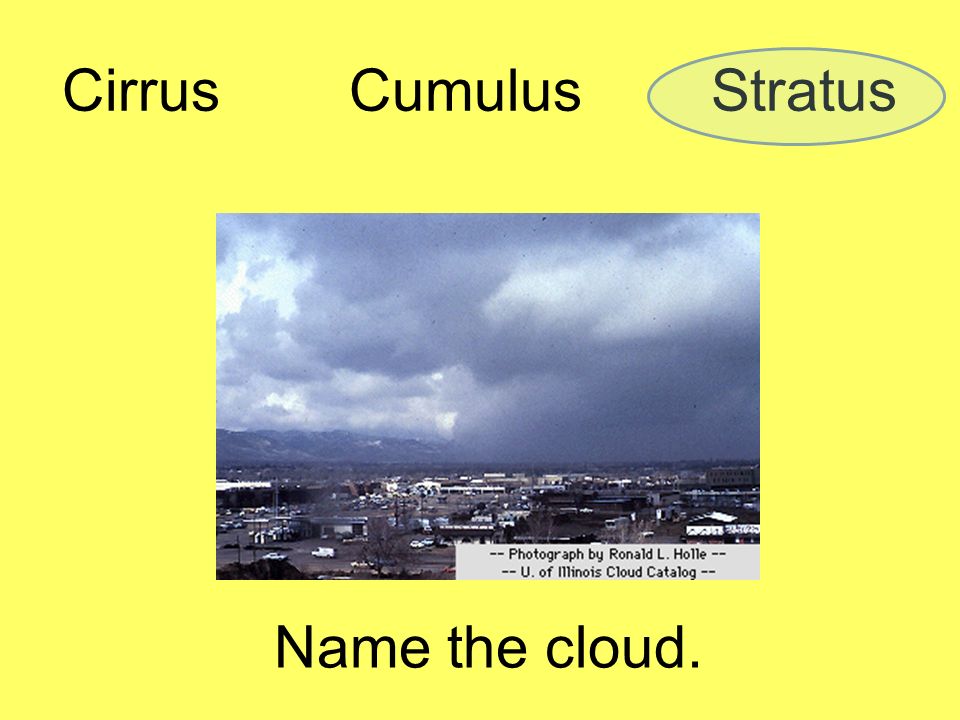 Cirrus Cumulus Stratus

-- Photograph by Ronald L. Holle --
-- U. of Illinois Cloud Catalog --

Name the cloud.